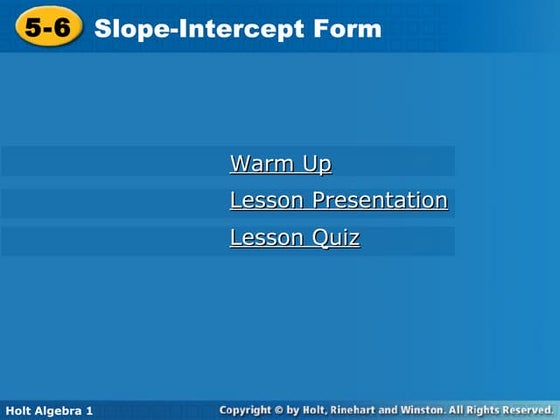 5-6 Slope-Intercept Form

Warm Up

Lesson Presentation

Lesson Quiz

Holt Algebra 1

Copyright © by Holt, Rinehart and Winston. All Rights Reserved.